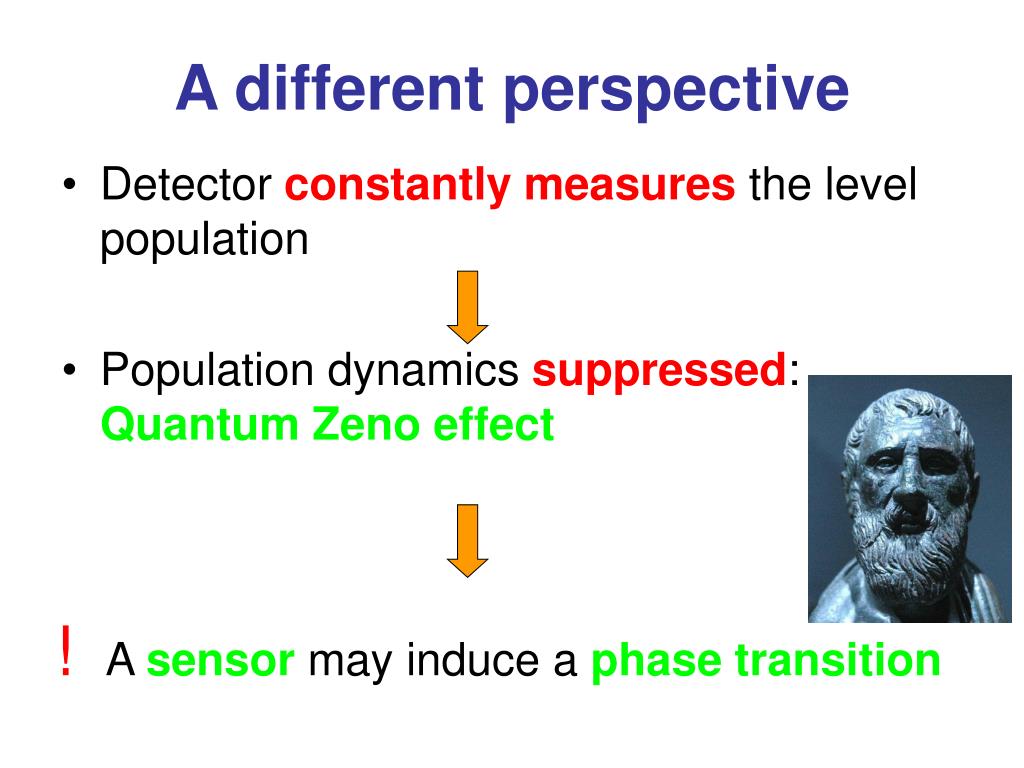 A different perspective

• Detector constantly measures the level population

• Population dynamics suppressed: Quantum Zeno effect

! A sensor may induce a phase transition